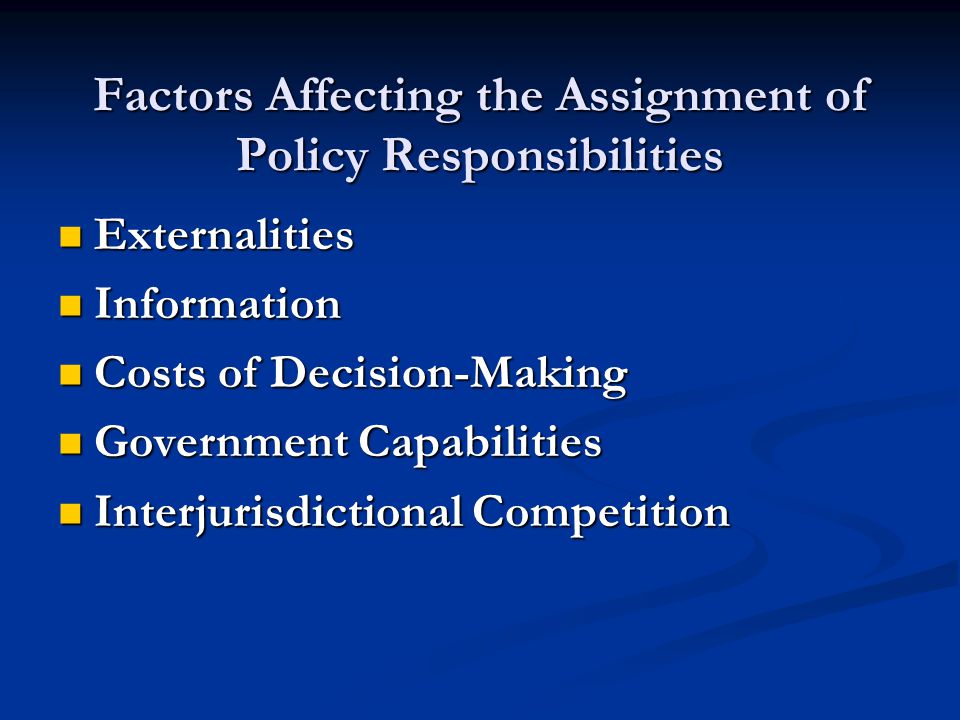 Factors Affecting the Assignment of Policy Responsibilities

- Externalities
- Information
- Costs of Decision-Making
- Government Capabilities
- Interjurisdictional Competition